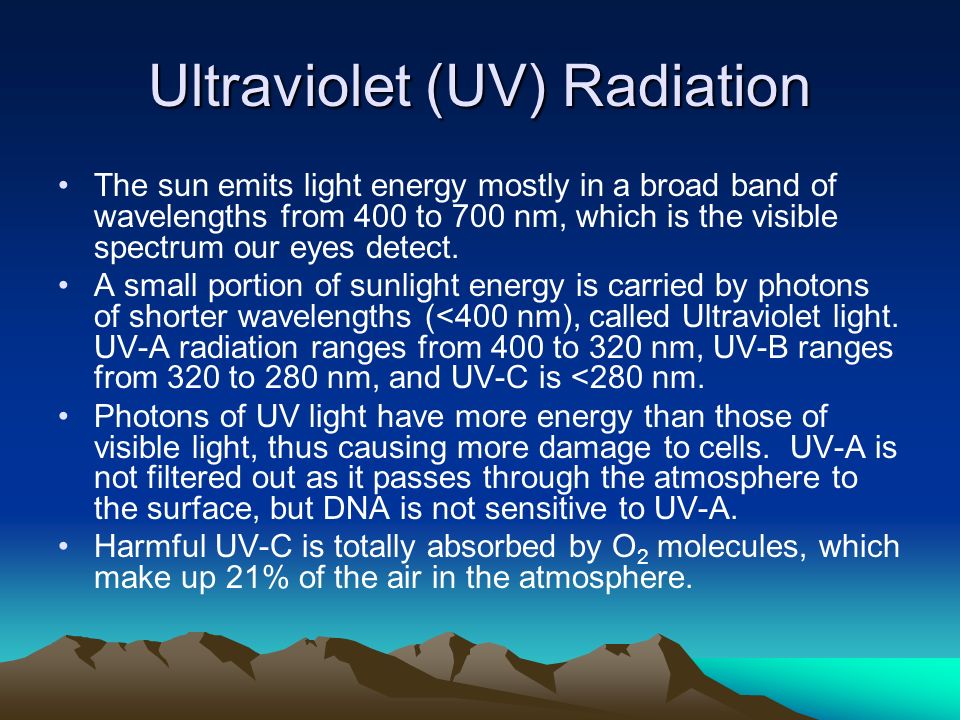 Ultraviolet (UV) Radiation

• The sun emits light energy mostly in a broad band of wavelengths from 400 to 700 nm, which is the visible spectrum our eyes detect.

• A small portion of sunlight energy is carried by photons of shorter wavelengths (<400 nm), called Ultraviolet light. UV-A radiation ranges from 400 to 320 nm, UV-B ranges from 320 to 280 nm, and UV-C is <280 nm.

• Photons of UV light have more energy than those of visible light, thus causing more damage to cells. UV-A is not filtered out as it passes through the atmosphere to the surface, but DNA is not sensitive to UV-A.

• Harmful UV-C is totally absorbed by $O_2$ molecules, which make up 21% of the air in the atmosphere.